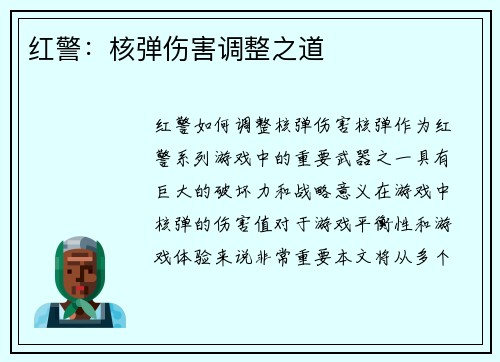 红警：核弹伤害调整之道

红警如何调整核弹伤害核弹作为红警系列游戏中的重要武器之一具有巨大的破坏力和战略意义在游戏中核弹的伤害值对于游戏平衡性和游戏体验来说非常重要本文将从多个